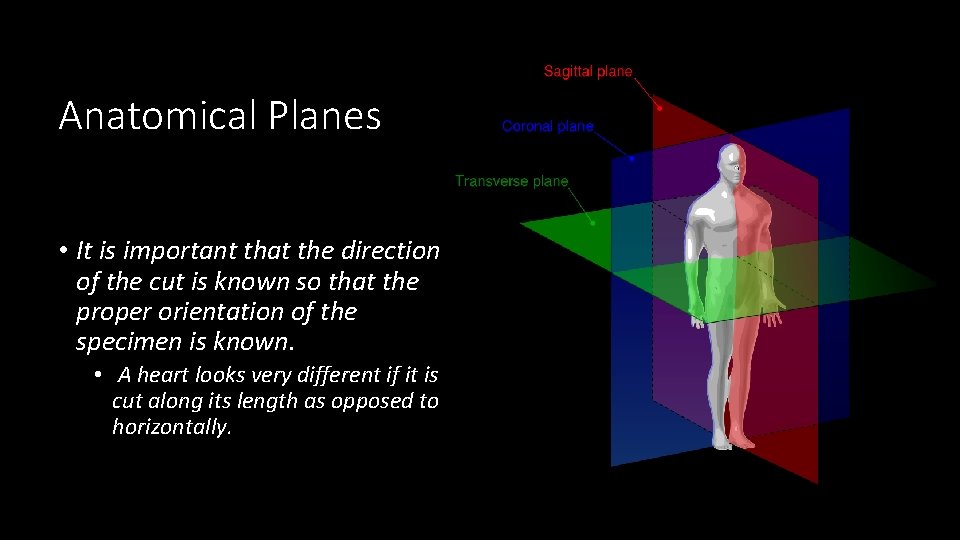 Anatomical Planes

• It is important that the direction of the cut is known so that the proper orientation of the specimen is known.

• A heart looks very different if it is cut along its length as opposed to horizontally.

Sagittal plane

Coronal plane

Transverse plane